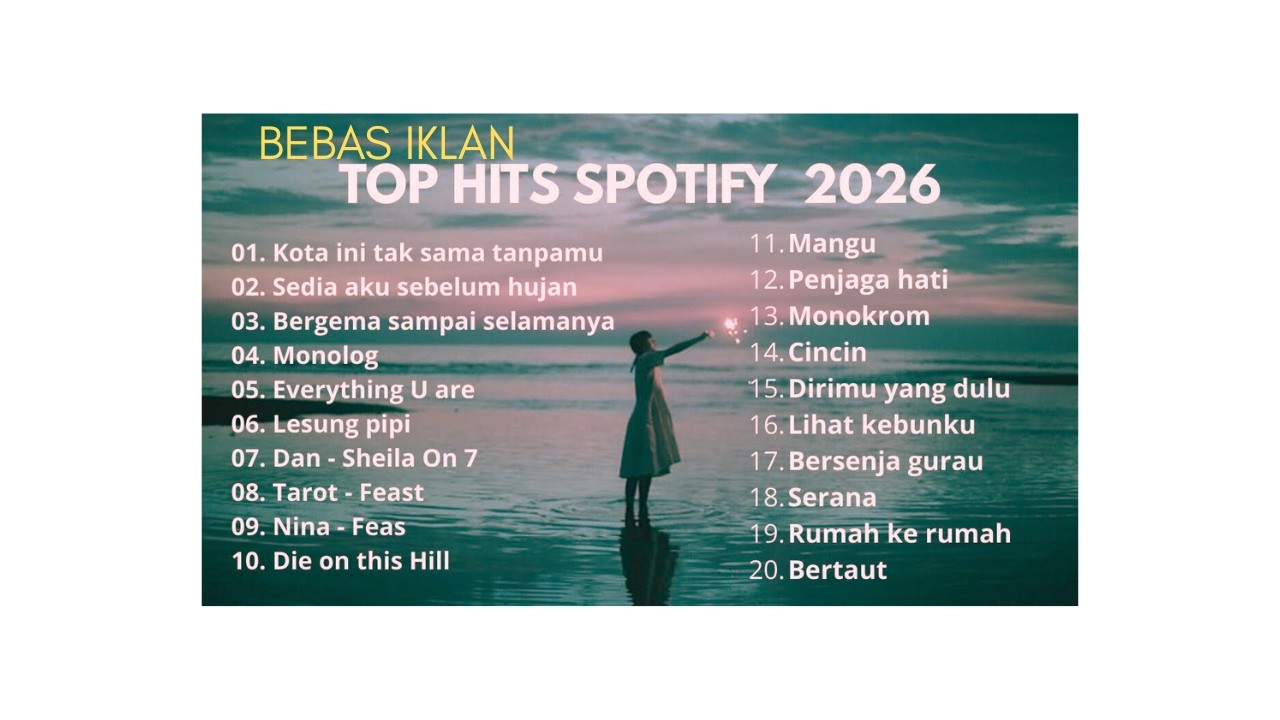 BEBAS IKLAN
TOP HITS SPOTIFY 2026

01. Kota ini tak sama tanpamu
02. Sedia aku sebelum hujan
03. Bergema sampai selamanya
04. Monolog
05. Everything U are
06. Lesung pipi
07. Dan - Sheila On 7
08. Tarot - Feast
09. Nina - Feas
10. Die on this Hill

11. Mangu
12. Penjaga hati
13. Monokrom
14. Cincin
15. Dirimu yang dulu
16. Lihat kebunku
17. Bersenja gurau
18. Serana
19. Rumah ke rumah
20. Bertaut